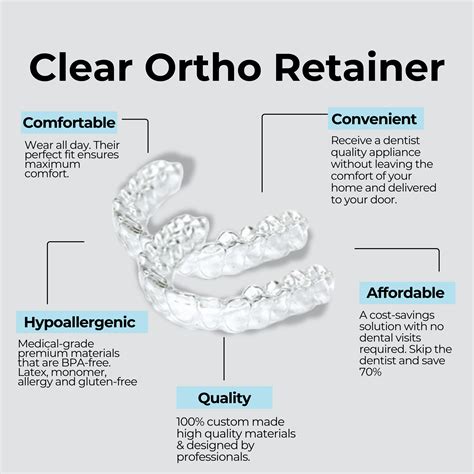 Clear Ortho Retainer

Comfortable

Wear all day. Their perfect fit ensures maximum comfort.

Convenient

Receive a dentist quality appliance without leaving the comfort of your home and delivered to your door.

Hypoallergenic

Medical-grade premium materials that are BPA-free. Latex, monomer, allergy and gluten-free

Affordable

A cost-savings solution with no dental visits required. Skip the dentist and save 70%

Quality

100% custom made high quality materials & designed by professionals.